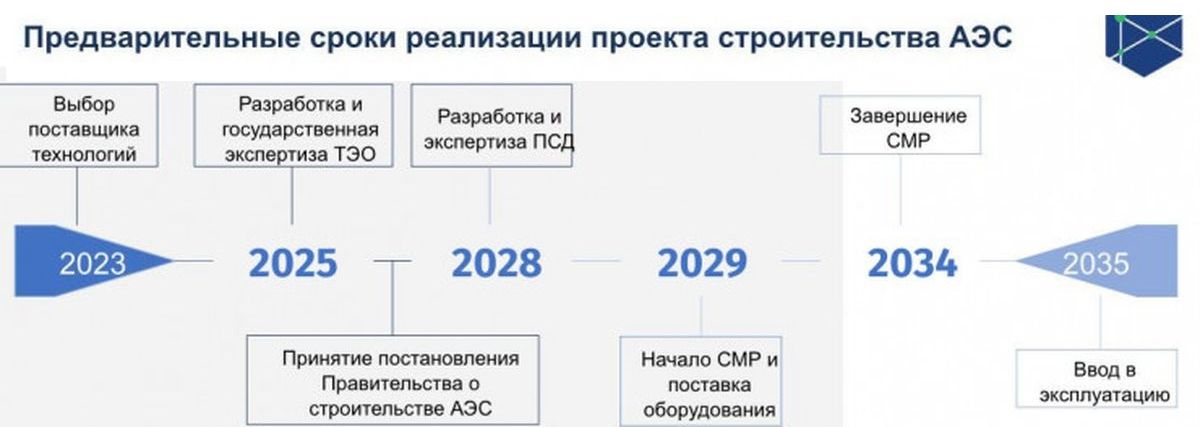 Предварительные сроки реализации проекта строительства АЭС

Выбор поставщика технологий

Разработка и государственная экспертиза ТЭО

Разработка и экспертиза ПСД

Завершение СМР

2023

2025

2028

2029

2034

2035

Принятие постановления Правительства о строительстве АЭС

Начало СМР и поставка оборудования

Ввод в эксплуатацию